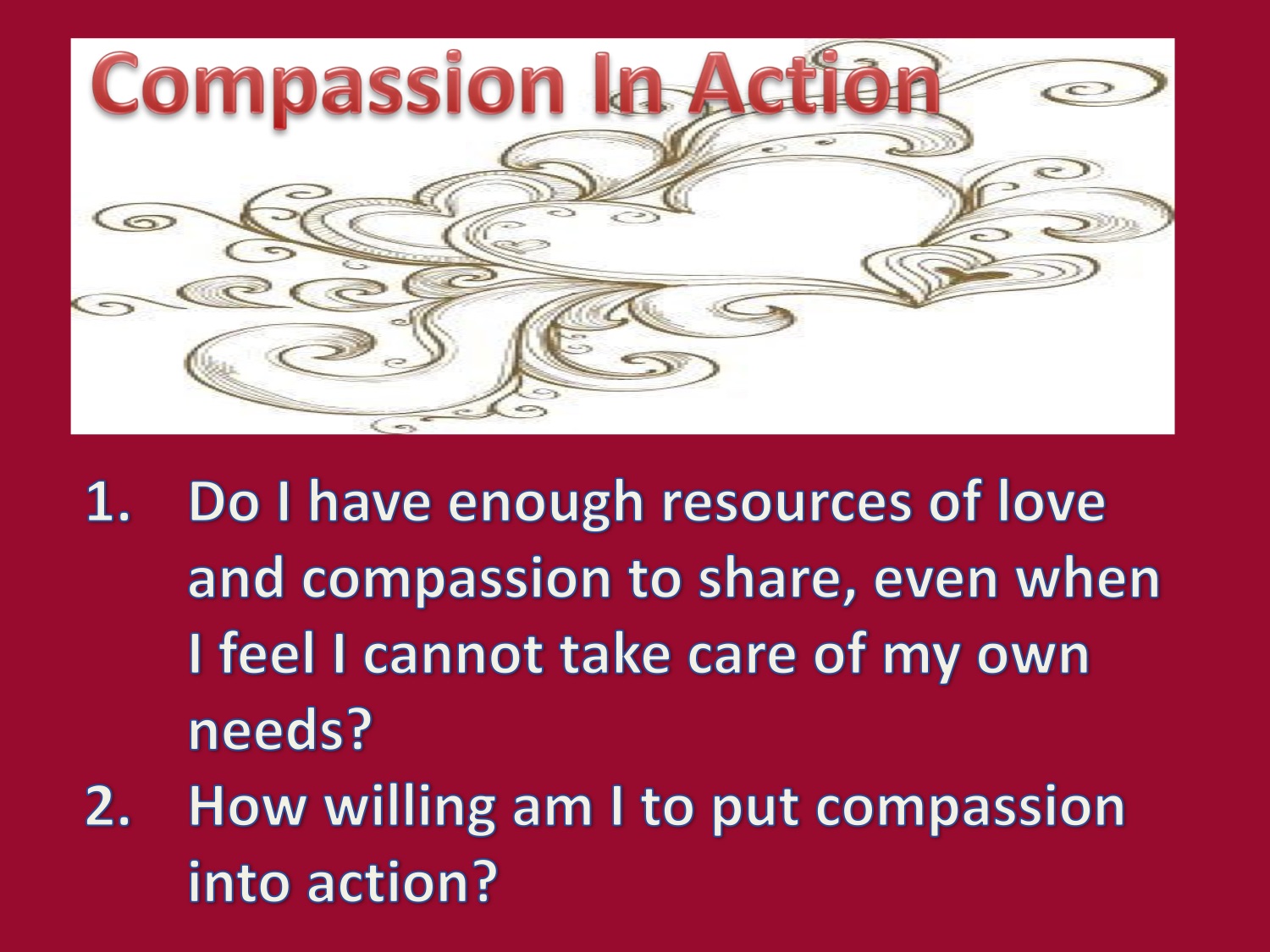 Compassion In Action

1. Do I have enough resources of love and compassion to share, even when I feel I cannot take care of my own needs?
2. How willing am I to put compassion into action?